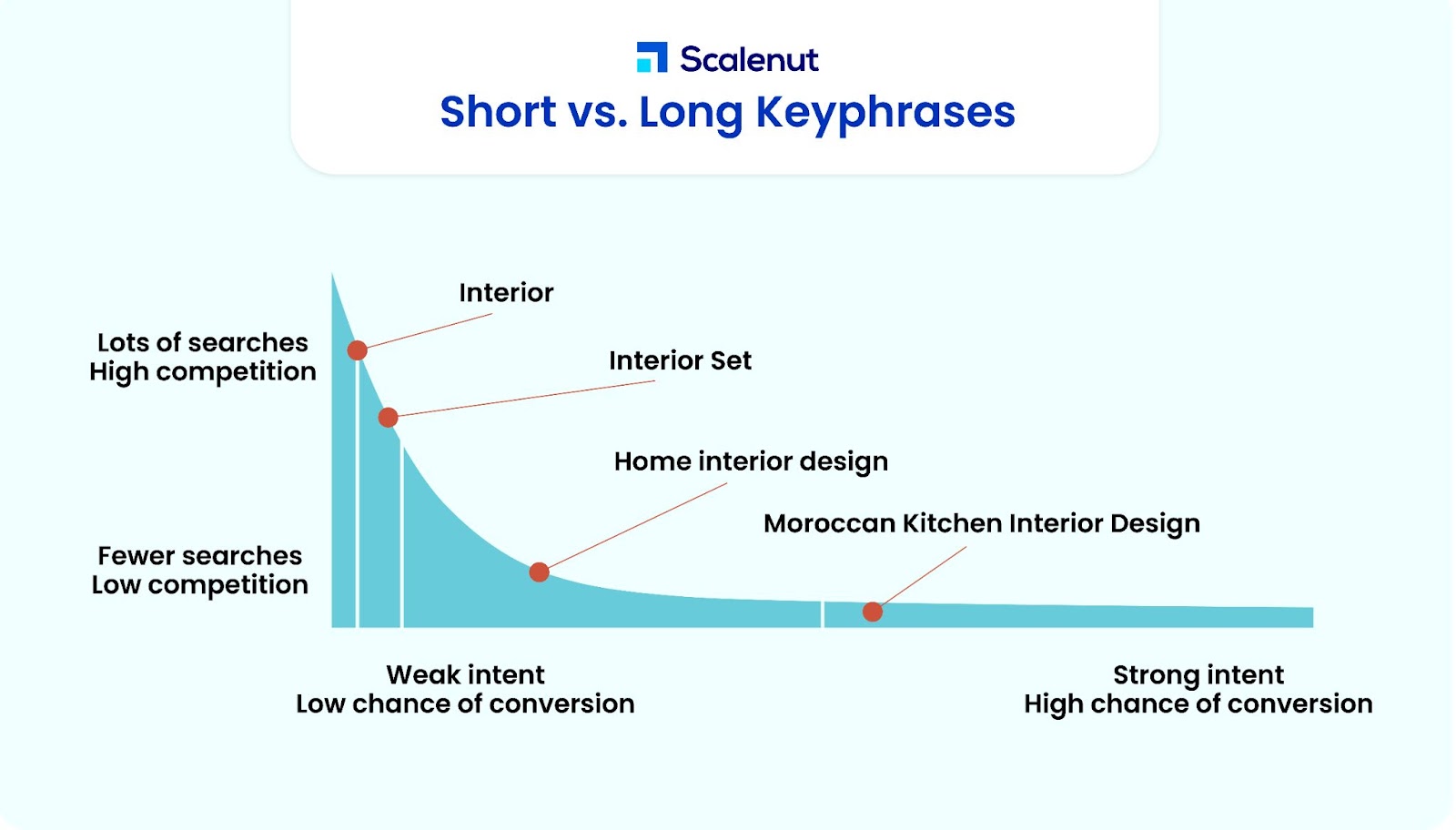 Scalenut
Short vs. Long Keyphrases

Interior

Lots of searches
High competition

Interior Set

Home interior design

Moroccan Kitchen Interior Design

Fewer searches
Low competition

Weak intent
Low chance of conversion

Strong intent
High chance of conversion